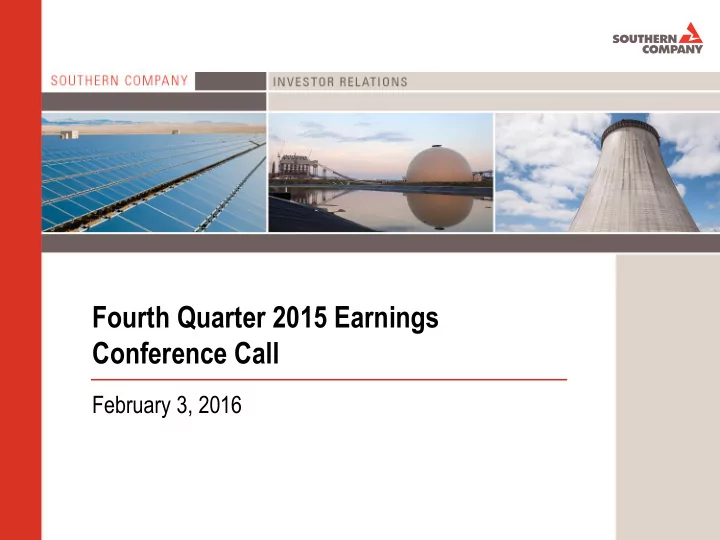 SOUTHERN COMPANY

SOUTHERN COMPANY

INVESTOR RELATIONS

Fourth Quarter 2015 Earnings Conference Call

February 3, 2016